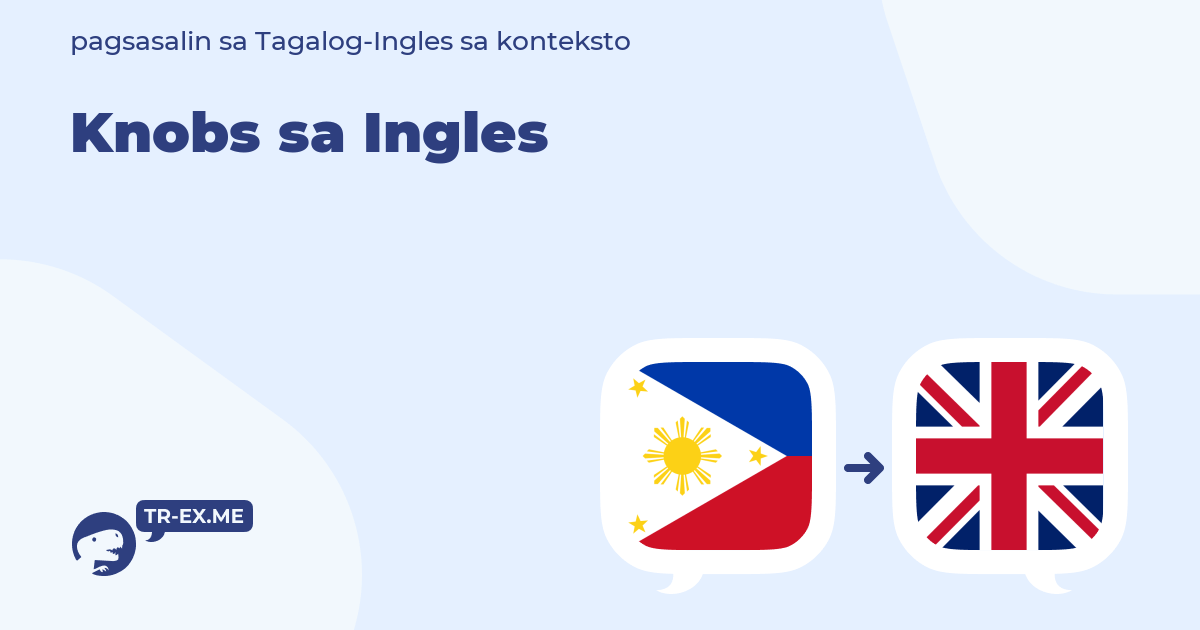 pagsasalin sa Tagalog-Ingles sa konteksto

Knobs sa Ingles

TR-EX.ME